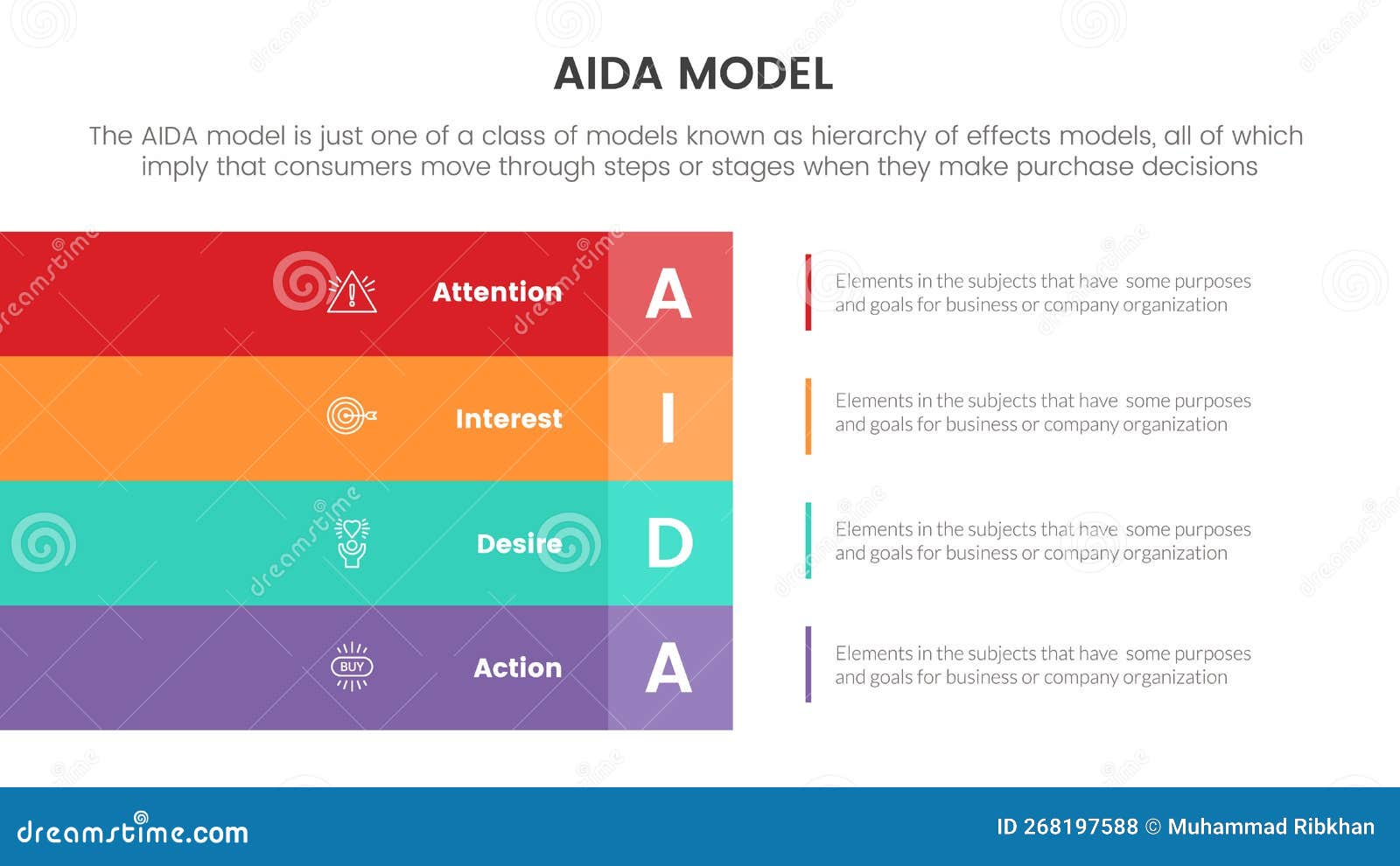 AIDA MODEL

The AIDA model is just one of a class of models known as hierarchy of effects models, all of which imply that consumers move through steps or stages when they make purchase decisions

Attention A

Elements in the subjects that have some purposes and goals for business or company organization

Interest I

Elements in the subjects that have some purposes and goals for business or company organization

Desire D

Elements in the subjects that have some purposes and goals for business or company organization

BUY

Action A

Elements in the subjects that have some purposes and goals for business or company organization

dreamstime.com

ID 268197588 © Muhammad Ribkhan